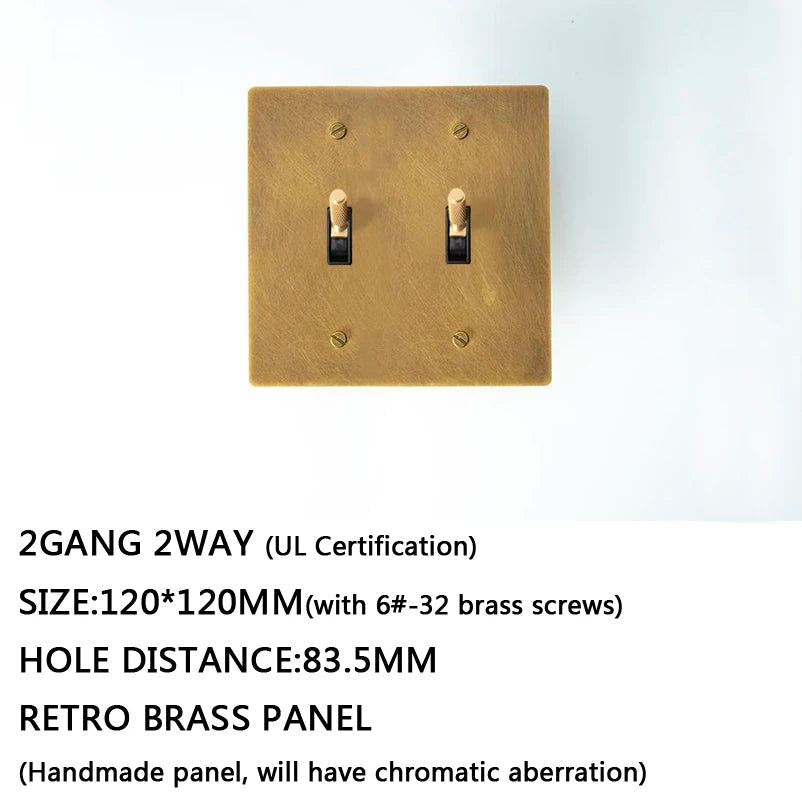 2GANG 2WAY (UL Certification)

SIZE:120*120MM(with 6#-32 brass screws)

HOLE DISTANCE:83.5MM

RETRO BRASS PANEL

(Handmade panel, will have chromatic aberration)